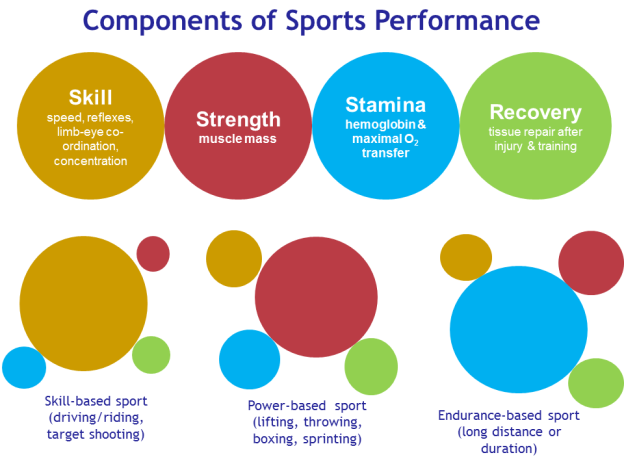 Components of Sports Performance

Skill
speed, reflexes, limb-eye co-ordination, concentration

Strength
muscle mass

Stamina
hemoglobin & maximal $O_2$ transfer

Recovery
tissue repair after injury & training

Skill-based sport (driving/riding, target shooting)

Power-based sport (lifting, throwing, boxing, sprinting)

Endurance-based sport (long distance or duration)